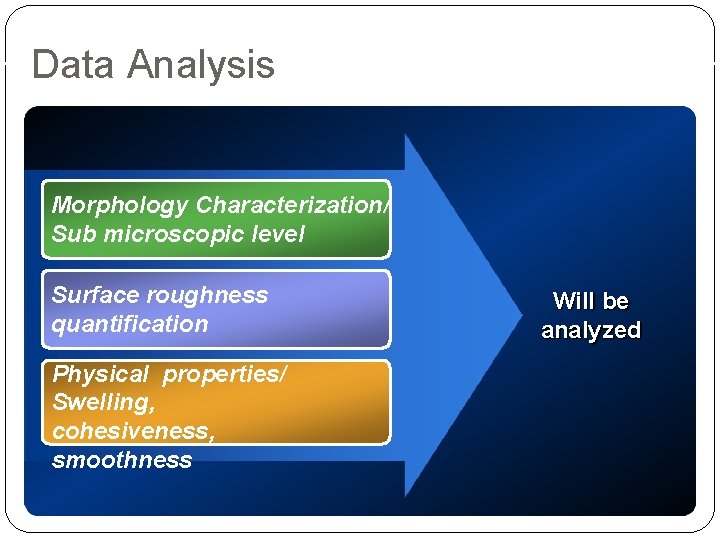 Data Analysis

Morphology Characterization/ Sub microscopic level

Surface roughness quantification

Physical properties/ Swelling, cohesiveness, smoothness

Will be analyzed